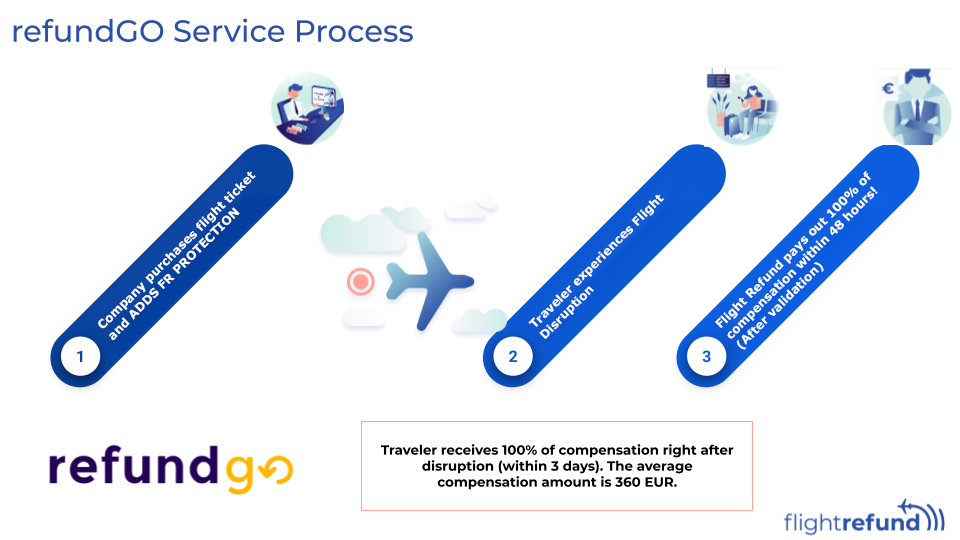 refundGO Service Process

1
Company purchases flight ticket and ADDS FR PROTECTION

2
Traveler experiences Flight Disruption

3
Flight Refund pays out 100% of compensation within 48 hours! (After validation)

€

refundgo

Traveler receives 100% of compensation right after disruption (within 3 days). The average compensation amount is 360 EUR.

flightrefund